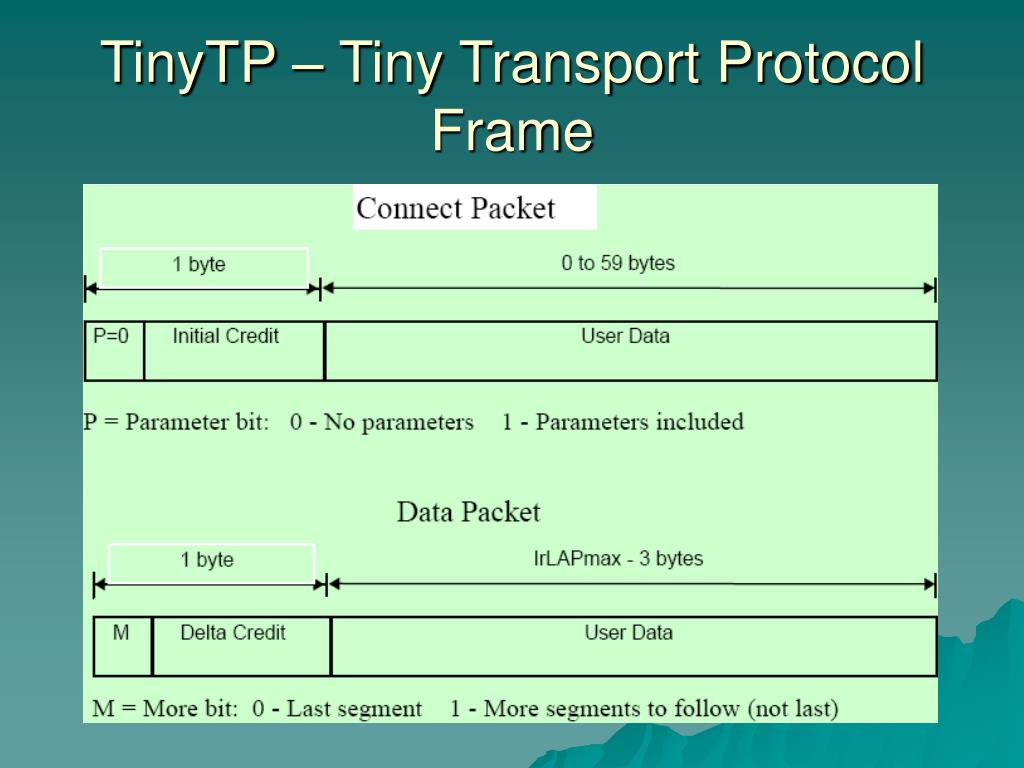 TinyTP – Tiny Transport Protocol Frame

Connect Packet

1 byte

0 to 59 bytes

| P=0 | Initial Credit | User Data |
|---|---|---|

P = Parameter bit: 0 - No parameters 1 - Parameters included

Data Packet

1 byte

IrLAPmax - 3 bytes

| M | Delta Credit | User Data |
|---|---|---|

M = More bit: 0 - Last segment 1 - More segments to follow (not last)